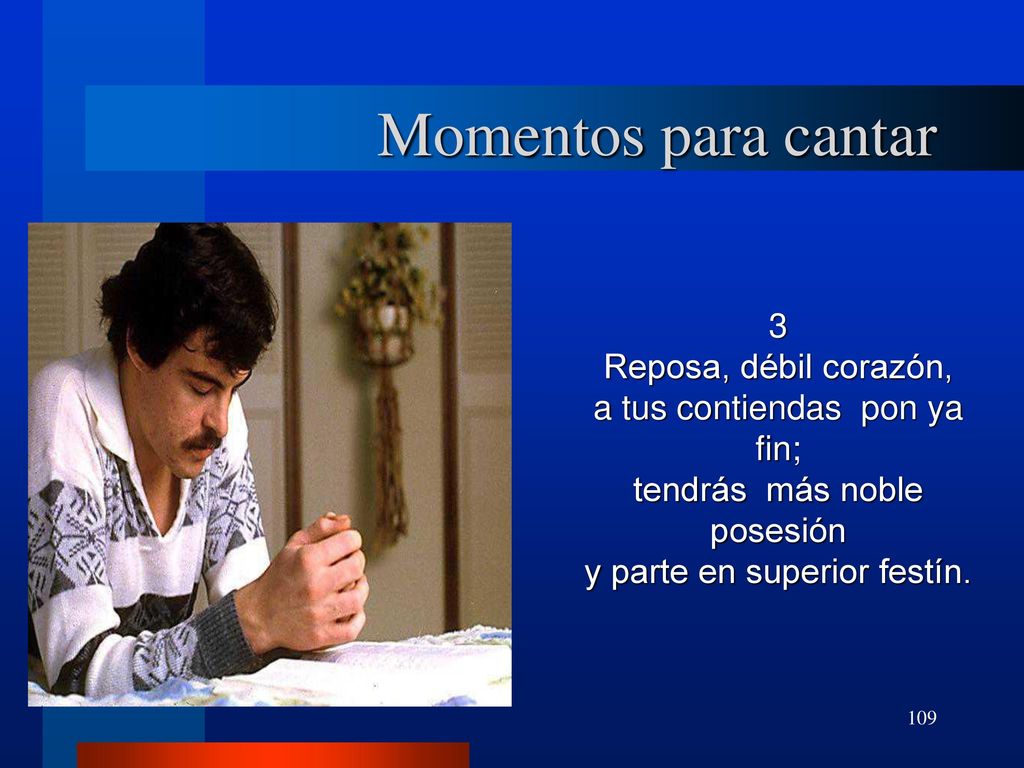 Momentos para cantar

3
Reposa, débil corazón,
a tus contiendas pon ya fin;
tendrás más noble posesión
y parte en superior festín.

109